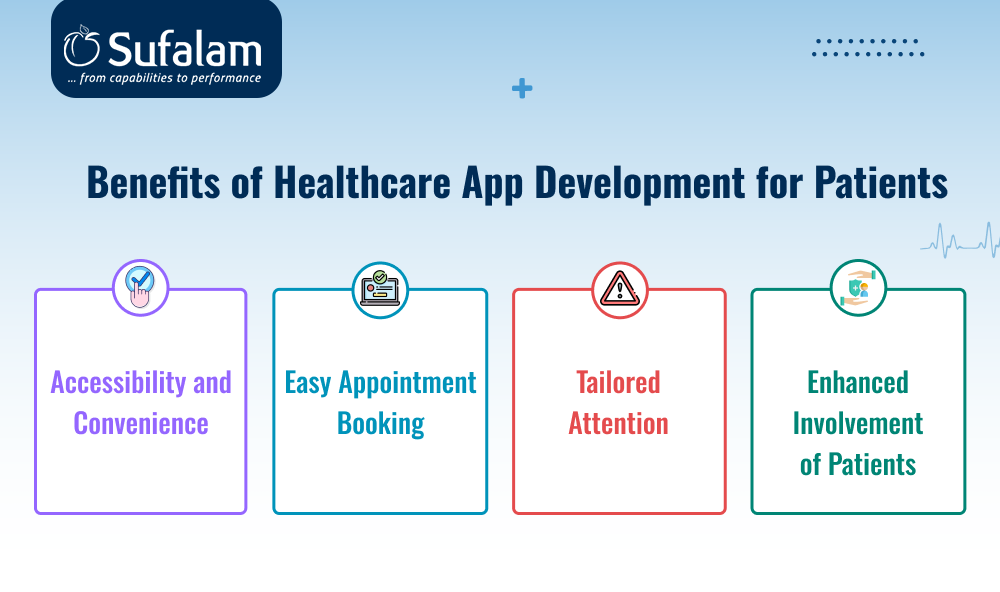 Sufalam
... from capabilities to performance

Benefits of Healthcare App Development for Patients

Accessibility and Convenience

Easy Appointment Booking

Tailored Attention

Enhanced Involvement of Patients